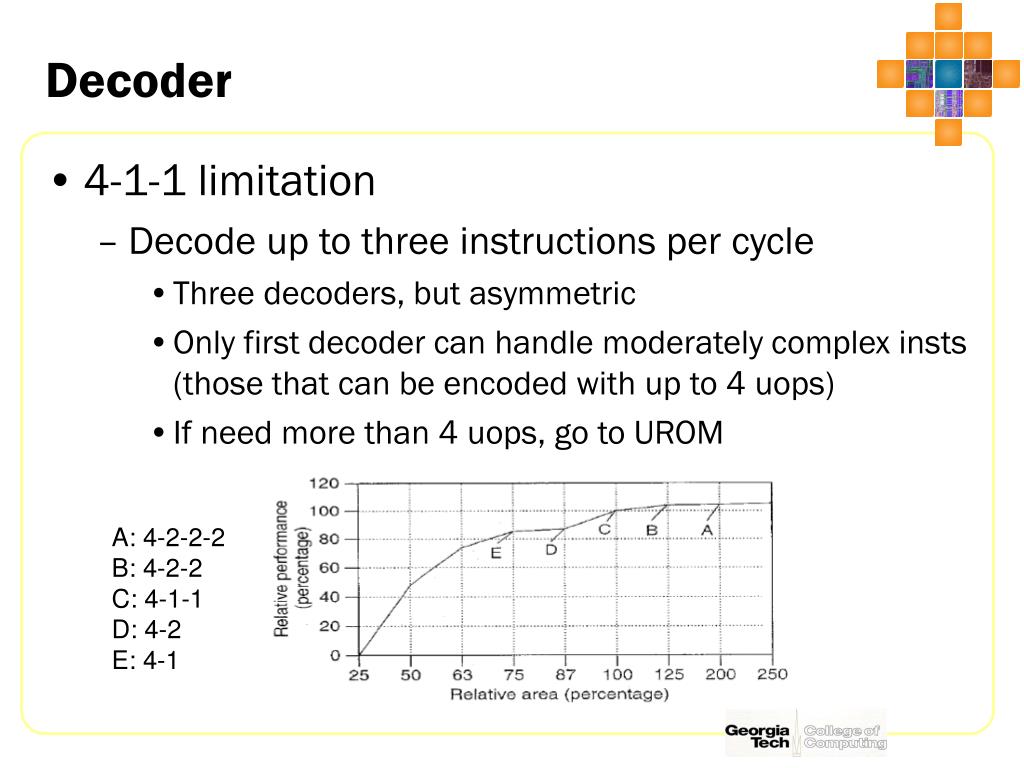 Decoder

• 4-1-1 limitation
– Decode up to three instructions per cycle
• Three decoders, but asymmetric
• Only first decoder can handle moderately complex insts (those that can be encoded with up to 4 uops)
• If need more than 4 uops, go to UROM

A: 4-2-2-2
B: 4-2-2
C: 4-1-1
D: 4-2
E: 4-1

Relative performance (percentage)
120
100
80
60
40
20
0
E
D
C
B
A
25 50 63 75 87 100 125 200 250
Relative area (percentage)

Georgia Tech College of Computing